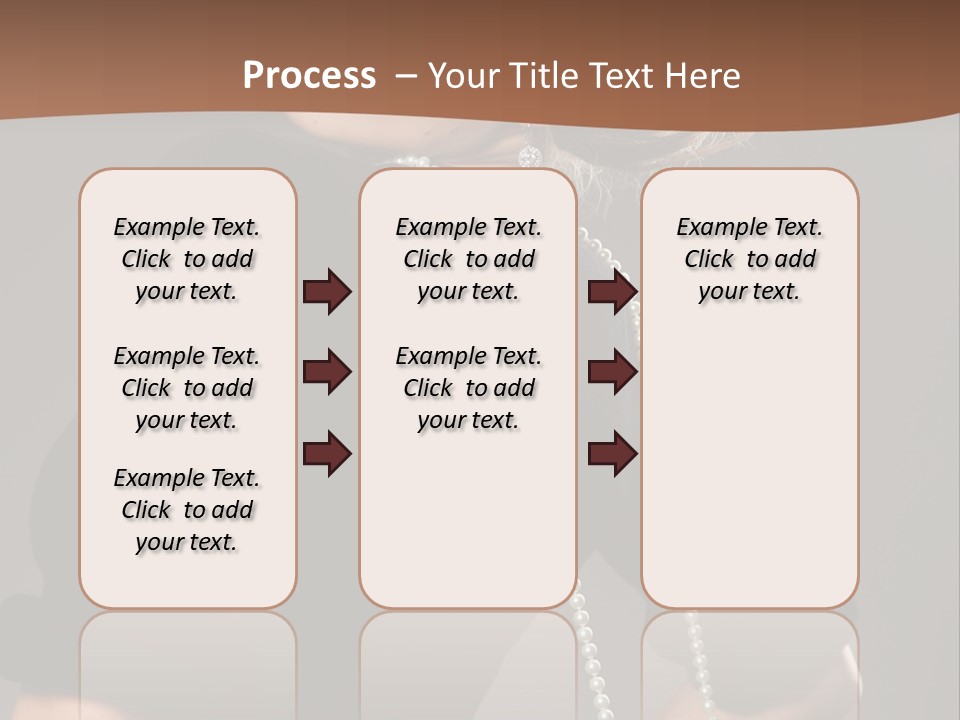 Process – Your Title Text Here

Example Text. Click to add your text.

Example Text. Click to add your text.

Example Text. Click to add your text.

Example Text. Click to add your text.

Example Text. Click to add your text.

Example Text. Click to add your text.